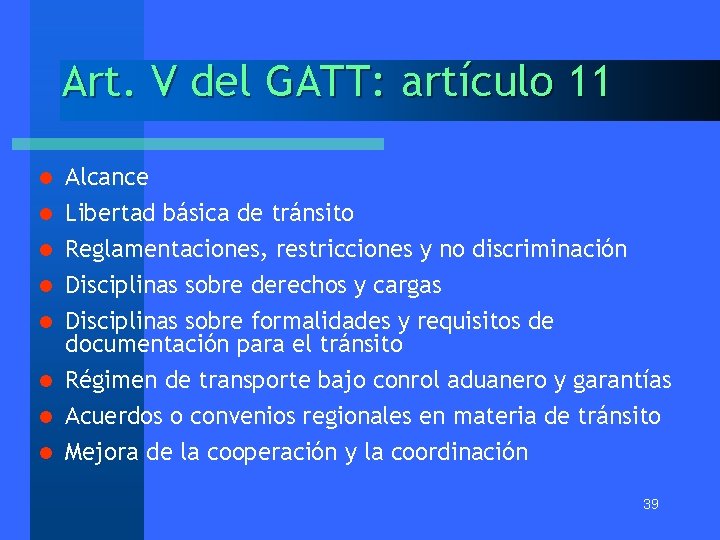 Art. V del GATT: artículo 11

- Alcance
- Libertad básica de tránsito
- Reglamentaciones, restricciones y no discriminación
- Disciplinas sobre derechos y cargas
- Disciplinas sobre formalidades y requisitos de documentación para el tránsito
- Régimen de transporte bajo conrol aduanero y garantías
- Acuerdos o convenios regionales en materia de tránsito
- Mejora de la cooperación y la coordinación

39